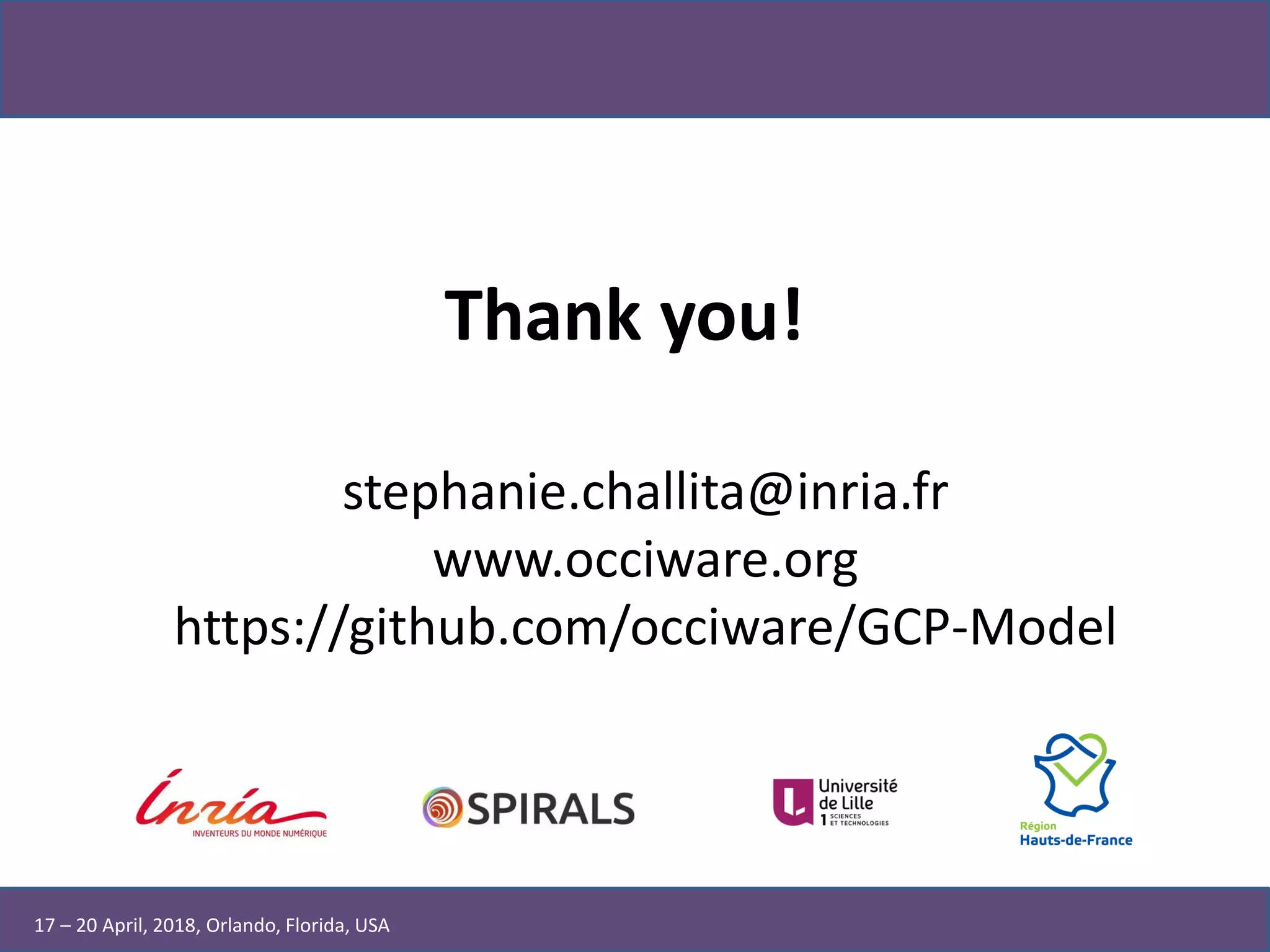 Thank you!

stephanie.challita@inria.fr
www.occiware.org
https://github.com/occiware/GCP-Model

inria
INVENTEURS DU MONDE NUMÉRIQUE

SPIRALS

Université de Lille 1 SCIENCES ET TECHNOLOGIES

Région Hauts-de-France

17 – 20 April, 2018, Orlando, Florida, USA